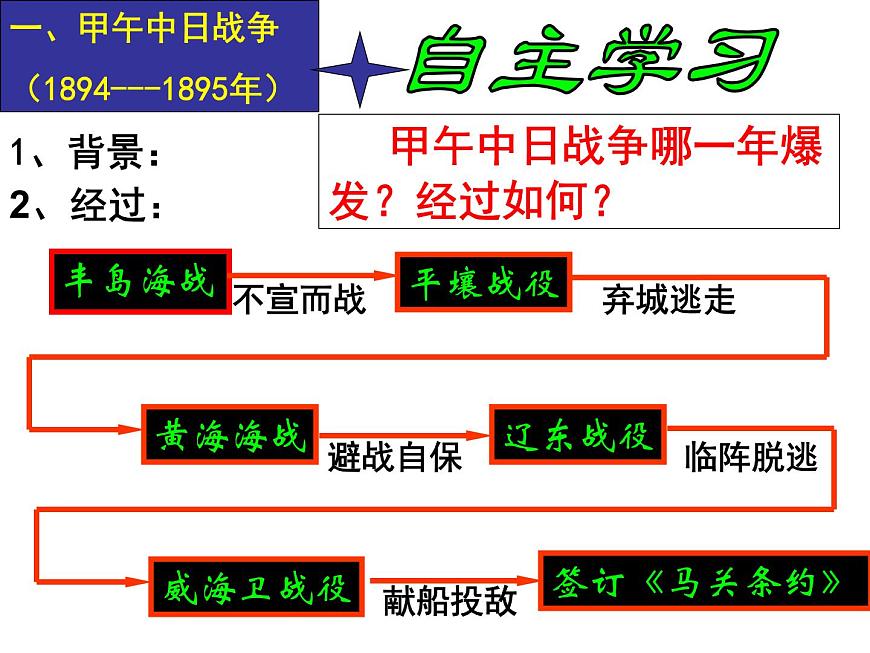 一、甲午中日战争
（1894---1895年）

自主学习

1、背景：
2、经过：

甲午中日战争哪一年爆发？经过如何？

丰岛海战 不宣而战 平壤战役 弃城逃走

黄海海战 避战自保 辽东战役 临阵脱逃

威海卫战役 献船投敌 签订《马关条约》